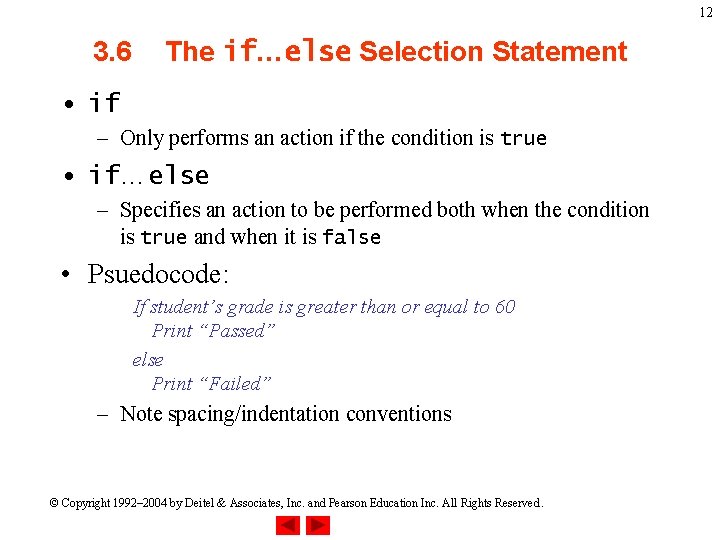 12

3.6 The if…else Selection Statement

• if
– Only performs an action if the condition is true

• if…else
– Specifies an action to be performed both when the condition is true and when it is false

• Psuedocode:
If student's grade is greater than or equal to 60
Print "Passed"
else
Print "Failed"
– Note spacing/indentation conventions

© Copyright 1992–2004 by Deitel & Associates, Inc. and Pearson Education Inc. All Rights Reserved.